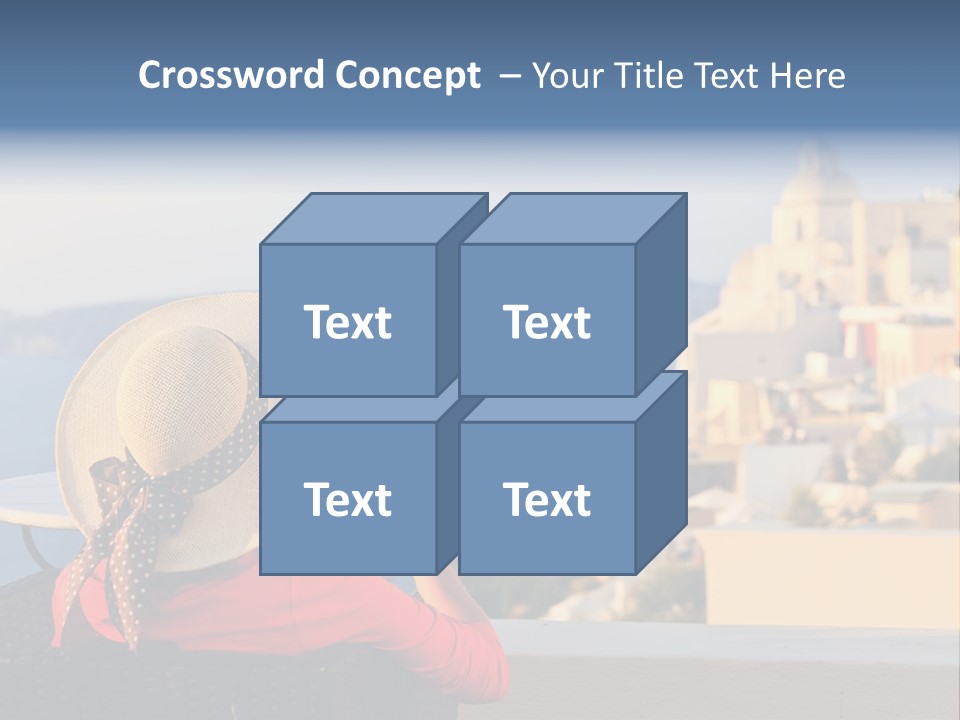 Crossword Concept – Your Title Text Here

Text

Text

Text

Text